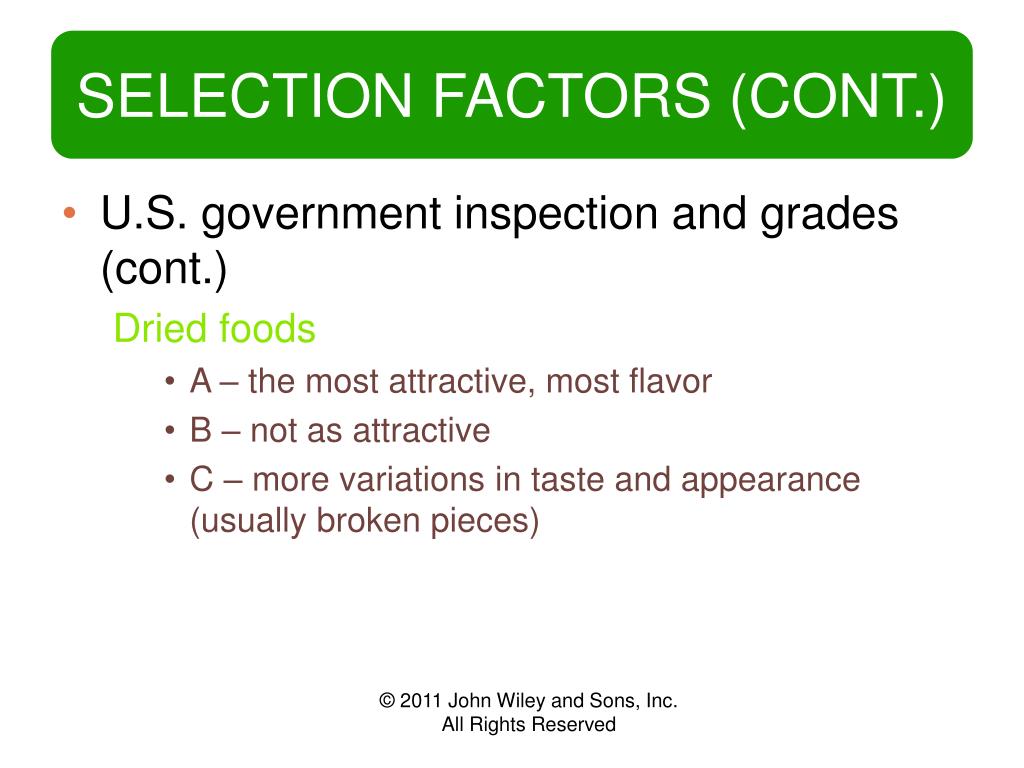 SELECTION FACTORS (CONT.)

• U.S. government inspection and grades (cont.)

Dried foods

• A – the most attractive, most flavor
• B – not as attractive
• C – more variations in taste and appearance (usually broken pieces)

© 2011 John Wiley and Sons, Inc.
All Rights Reserved